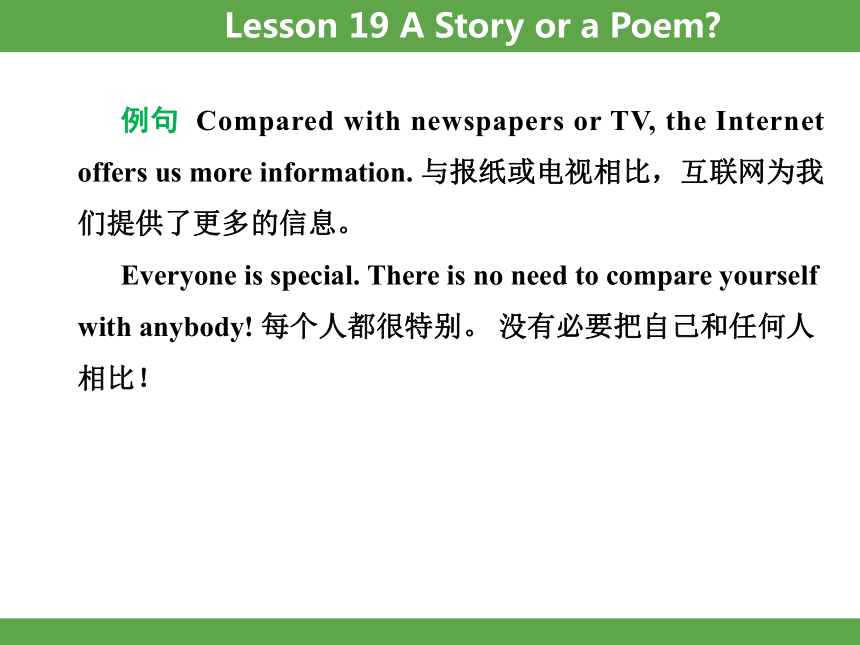 Lesson 19 A Story or a Poem?

例句 Compared with newspapers or TV, the Internet offers us more information. 与报纸或电视相比，互联网为我们提供了更多的信息。

Everyone is special. There is no need to compare yourself with anybody! 每个人都很特别。 没有必要把自己和任何人相比！